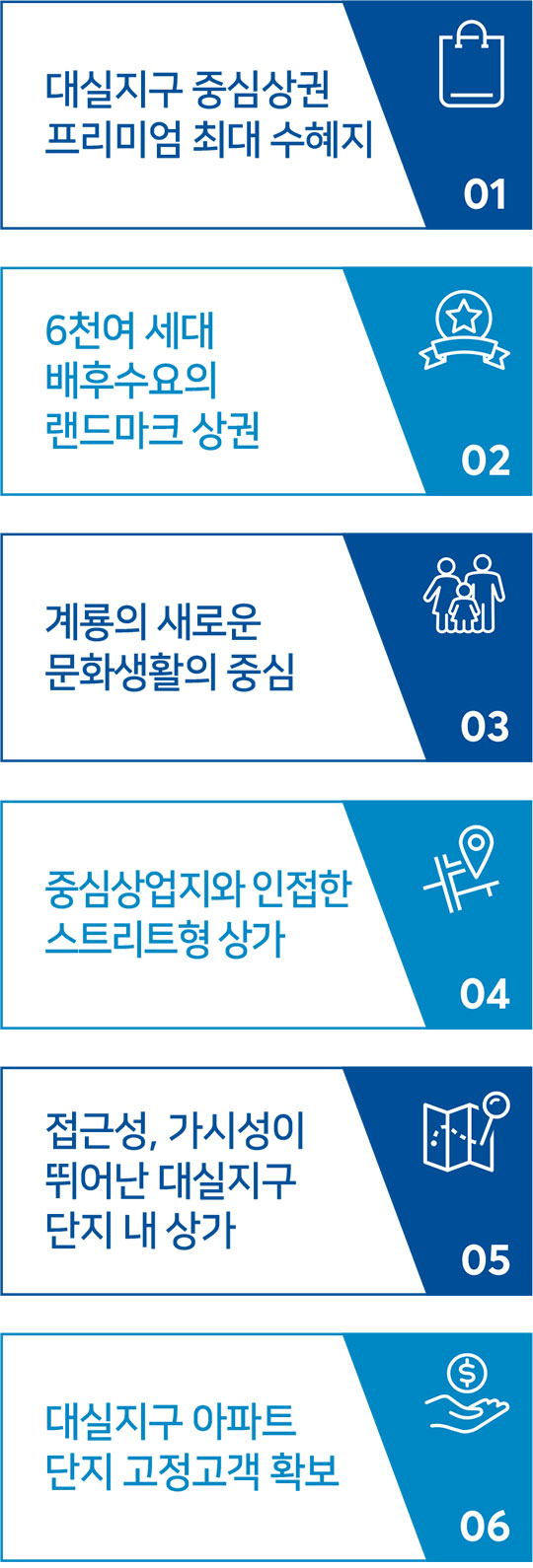 대실지구 중심상권
프리미엄 최대 수혜지

01

6천여 세대
배후수요의
랜드마크 상권

02

계룡의 새로운
문화생활의 중심

03

중심상업지와 인접한
스트리트형 상가

04

접근성, 가시성이
뛰어난 대실지구
단지 내 상가

05

대실지구 아파트
단지 고정고객 확보

06